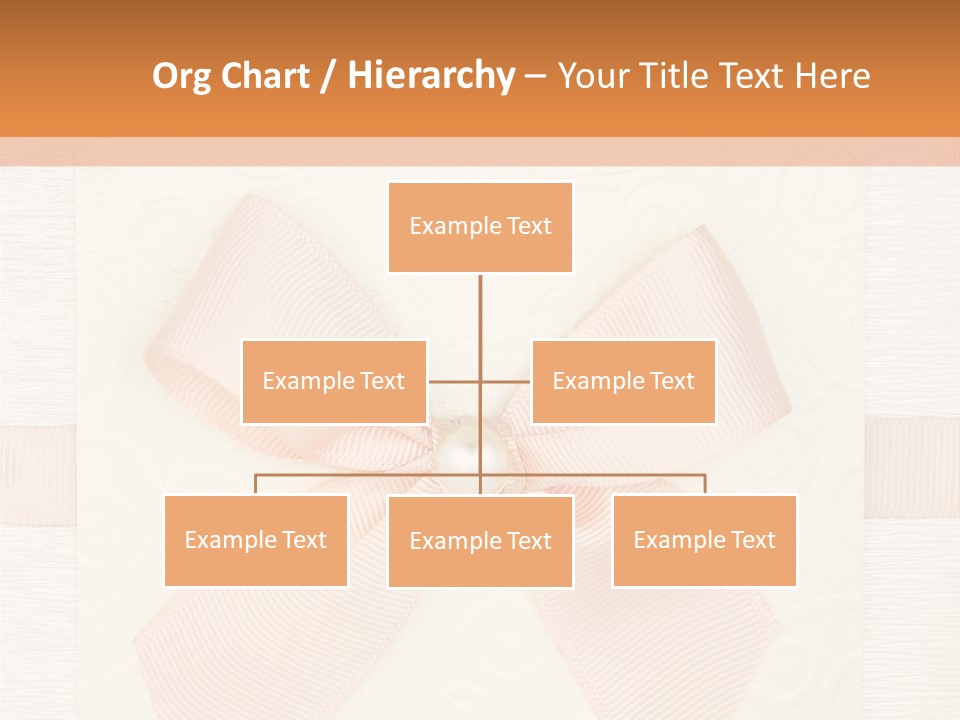 Org Chart / Hierarchy – Your Title Text Here

Example Text

Example Text

Example Text

Example Text

Example Text

Example Text